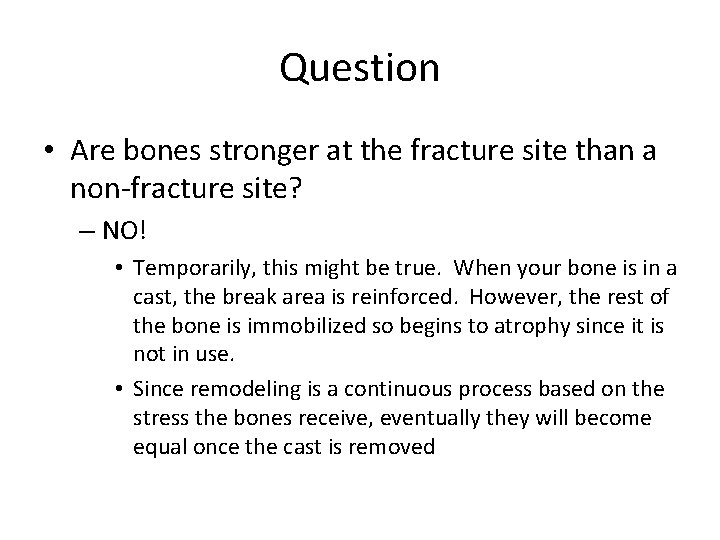 Question

• Are bones stronger at the fracture site than a non-fracture site?

– NO!

• Temporarily, this might be true. When your bone is in a cast, the break area is reinforced. However, the rest of the bone is immobilized so begins to atrophy since it is not in use.

• Since remodeling is a continuous process based on the stress the bones receive, eventually they will become equal once the cast is removed